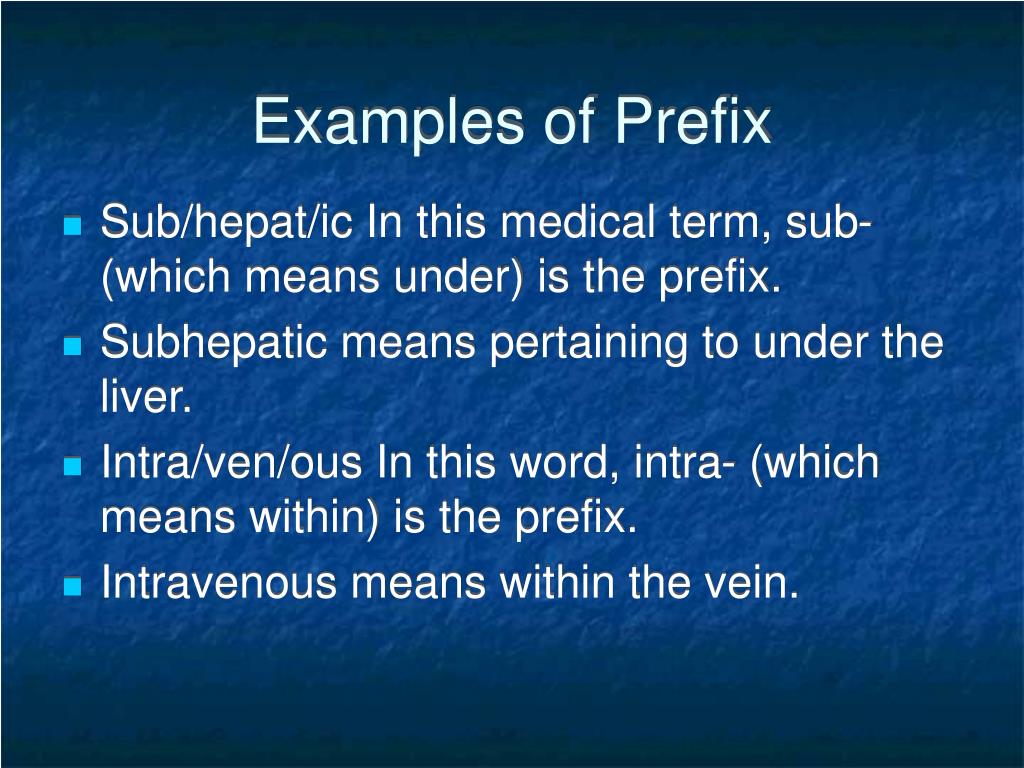 Examples of Prefix

- Sub/hepat/ic In this medical term, sub- (which means under) is the prefix.
- Subhepatic means pertaining to under the liver.
- Intra/ven/ous In this word, intra- (which means within) is the prefix.
- Intravenous means within the vein.